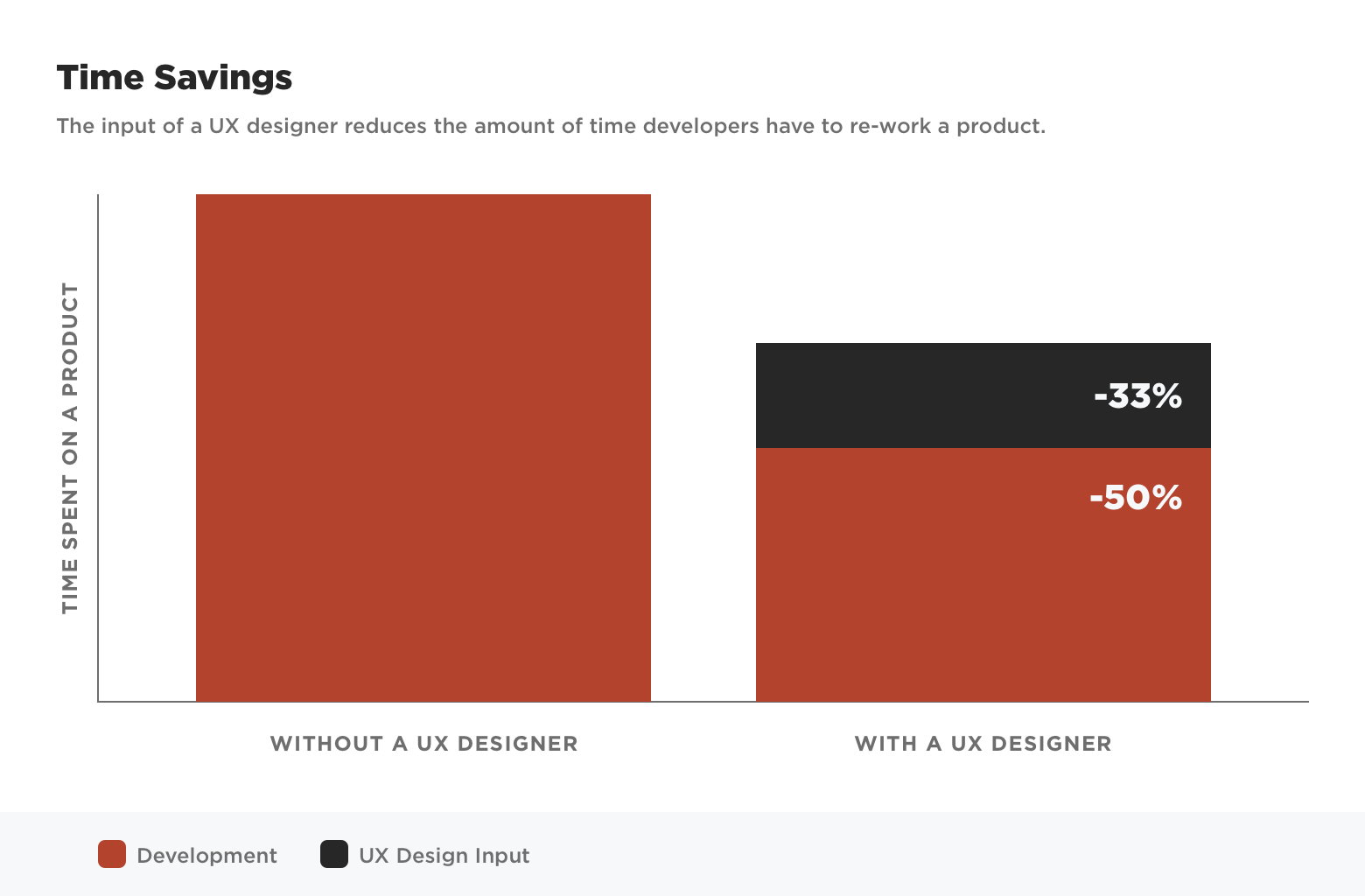 Time Savings

The input of a UX designer reduces the amount of time developers have to re-work a product.

TIME SPENT ON A PRODUCT

-33%

-50%

WITHOUT A UX DESIGNER

WITH A UX DESIGNER

Development

UX Design Input